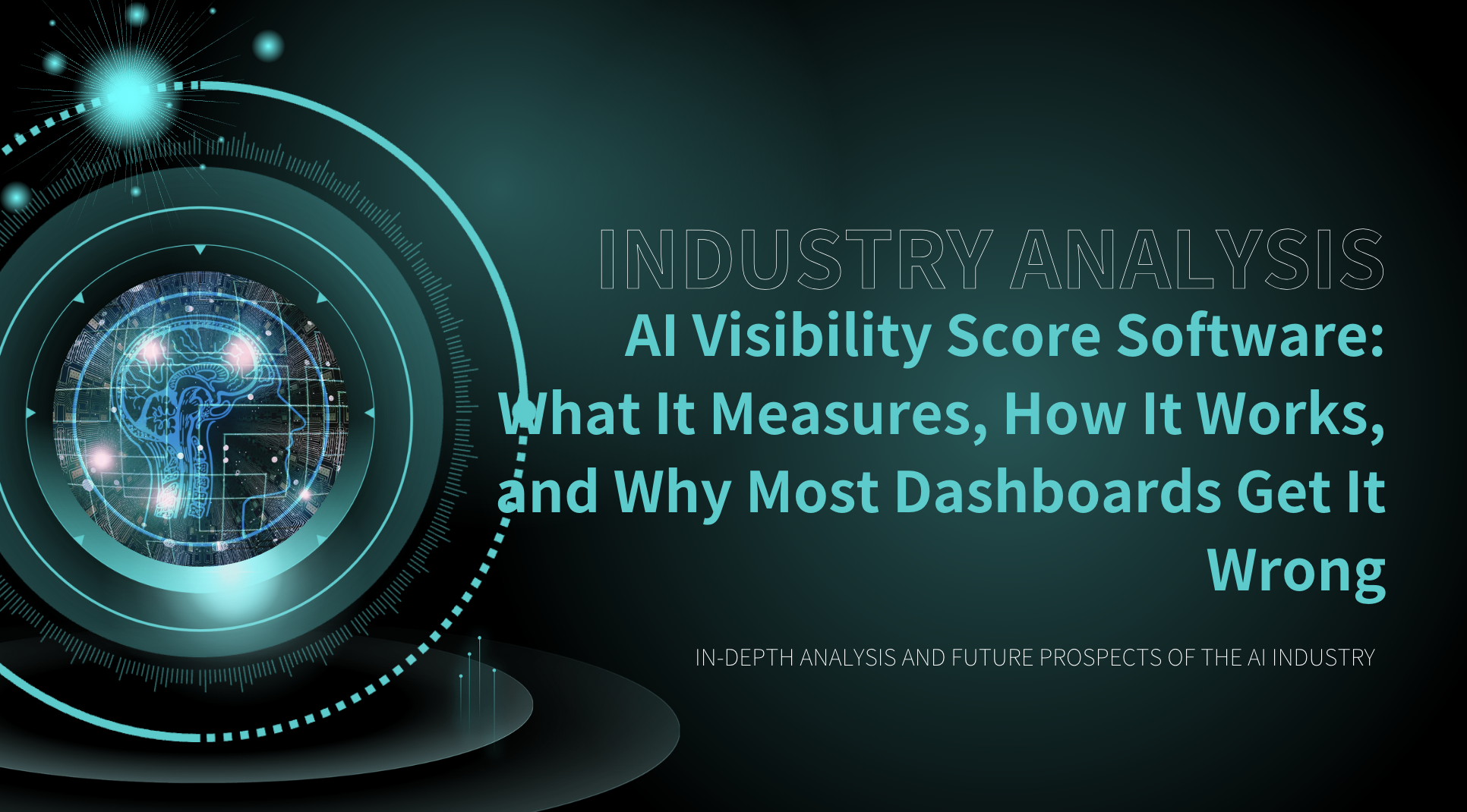 INDUSTRY ANALYSIS

AI Visibility Score Software: What It Measures, How It Works, and Why Most Dashboards Get It Wrong

IN-DEPTH ANALYSIS AND FUTURE PROSPECTS OF THE AI INDUSTRY